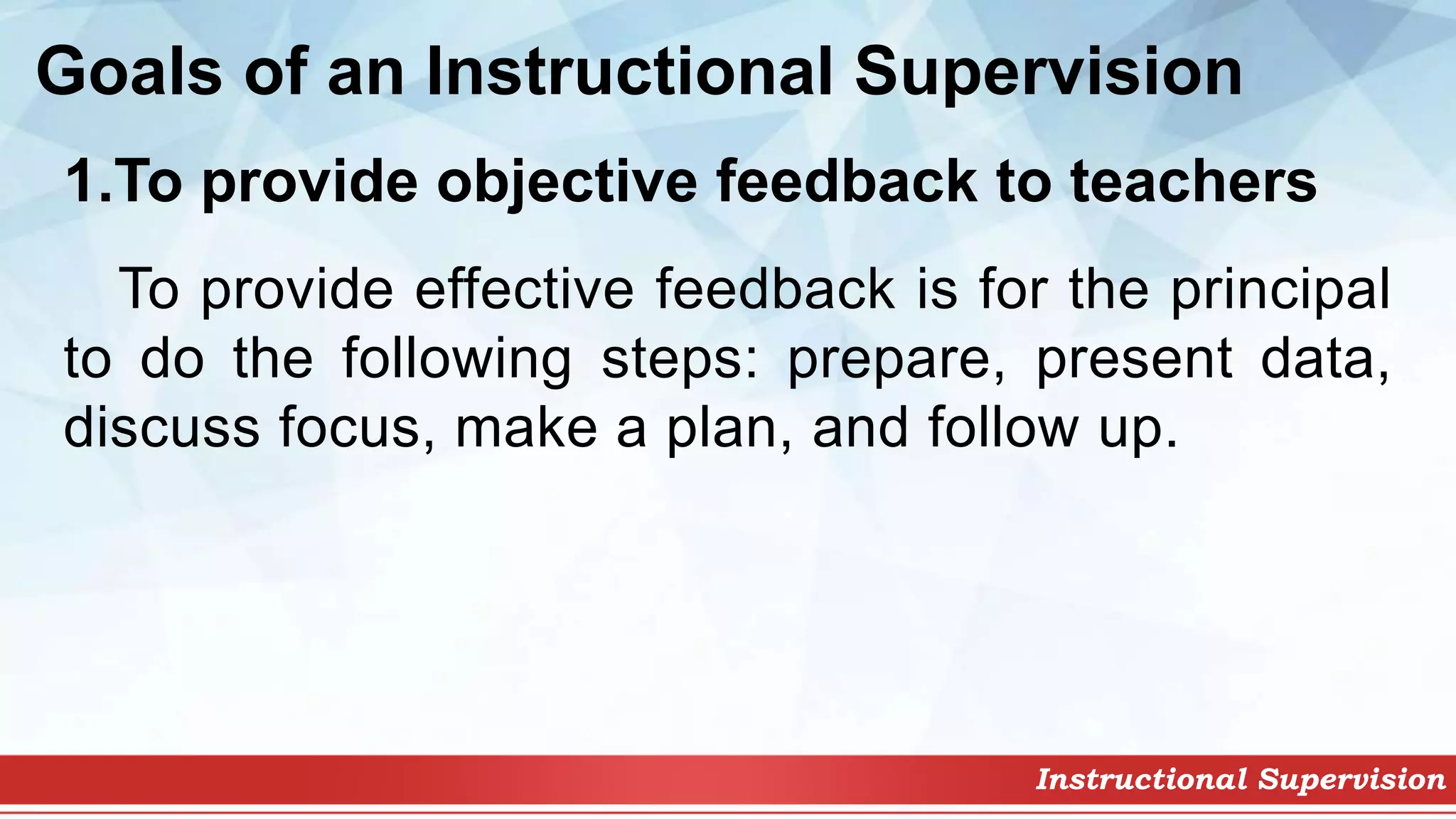 Goals of an Instructional Supervision

1.To provide objective feedback to teachers

To provide effective feedback is for the principal to do the following steps: prepare, present data, discuss focus, make a plan, and follow up.

Instructional Supervision